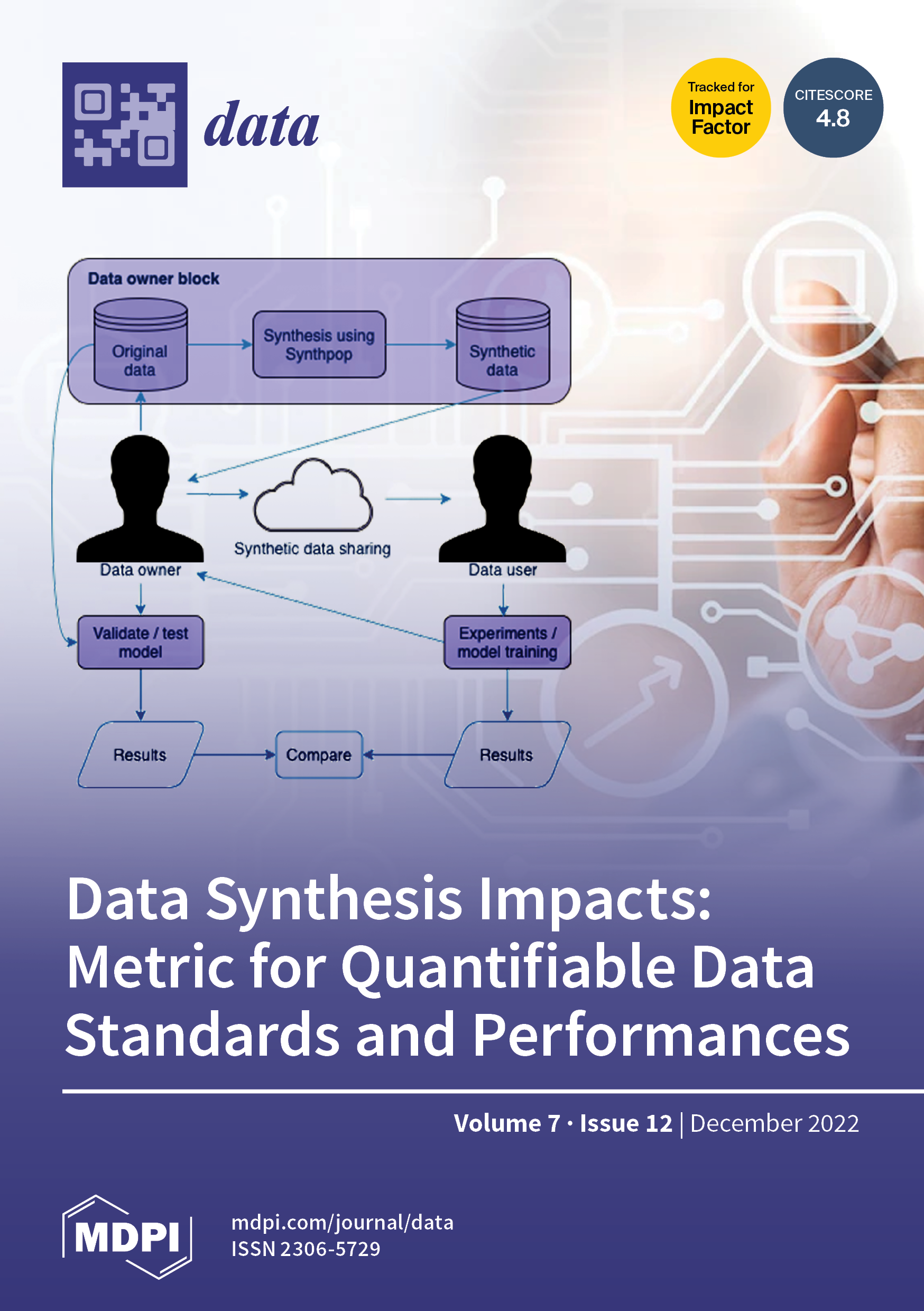 data

Tracked for Impact Factor

CITESCORE 4.8

Data owner block

Original data

Synthesis using Synthpop

Synthetic data

Synthetic data sharing

Data owner

Data user

Validate / test model

Experiments / model training

Results

Compare

Results

Data Synthesis Impacts: Metric for Quantifiable Data Standards and Performances

Volume 7 · Issue 12 | December 2022

MDPI

mdpi.com/journal/data
ISSN 2306-5729